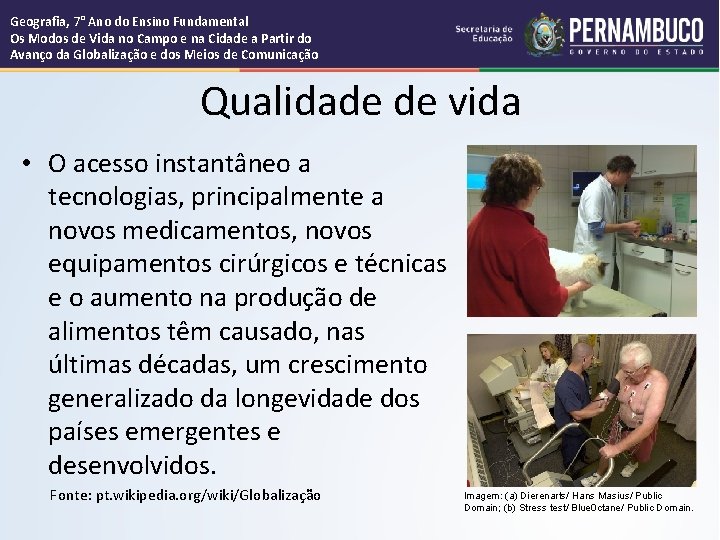 Geografia, 7º Ano do Ensino Fundamental
Os Modos de Vida no Campo e na Cidade a Partir do Avanço da Globalização e dos Meios de Comunicação

Secretaria de Educação
PERNAMBUCO
GOVERNO DO ESTADO

Qualidade de vida

• O acesso instantâneo a tecnologias, principalmente a novos medicamentos, novos equipamentos cirúrgicos e técnicas e o aumento na produção de alimentos têm causado, nas últimas décadas, um crescimento generalizado da longevidade dos países emergentes e desenvolvidos.

Fonte: pt.wikipedia.org/wiki/Globalização

Imagem: (a) Dierenarts/ Hans Masius/ Public Domain; (b) Stress test/ BlueOctane/ Public Domain.